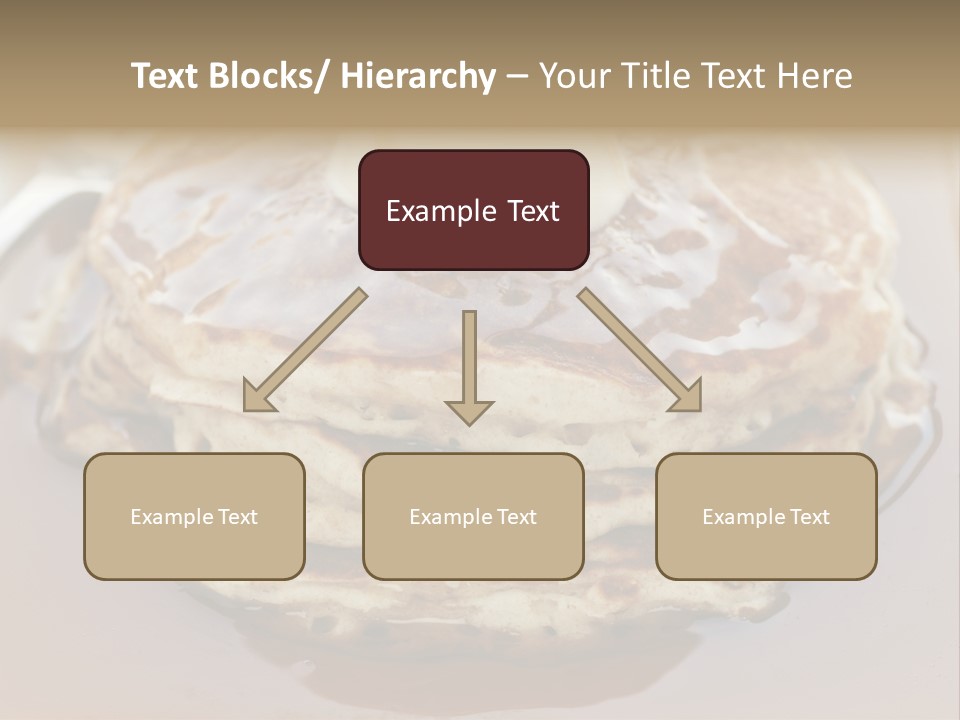 Text Blocks/ Hierarchy – Your Title Text Here

Example Text

Example Text

Example Text

Example Text